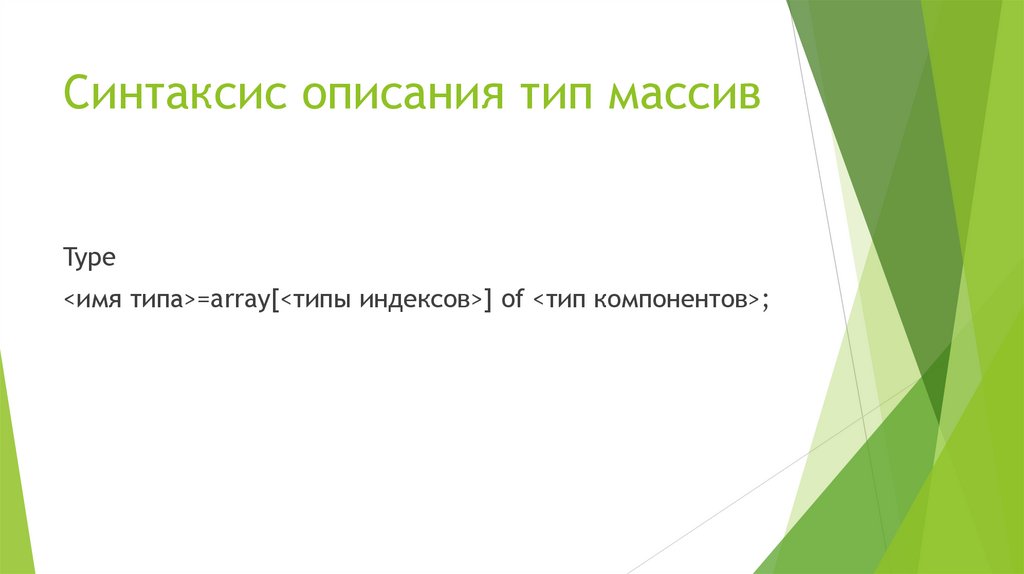 Синтаксис описания тип массив

Type

<имя типа>=array[<типы индексов>] of <тип компонентов>;